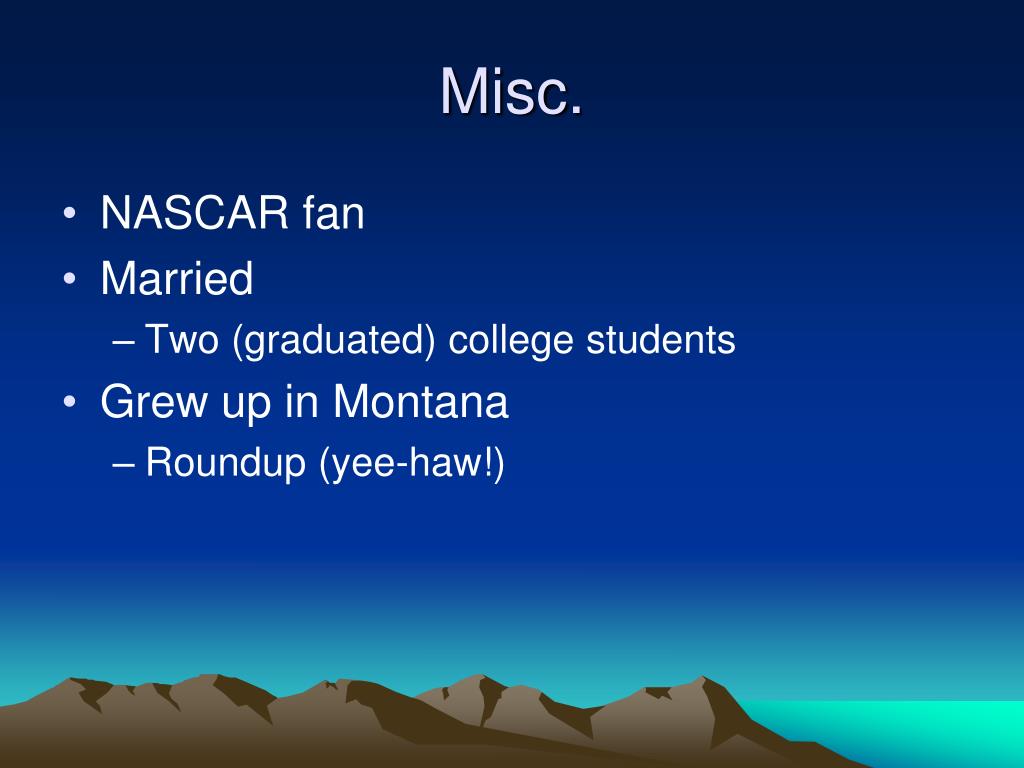 Misc.

• NASCAR fan
• Married
– Two (graduated) college students
• Grew up in Montana
– Roundup (yee-haw!)